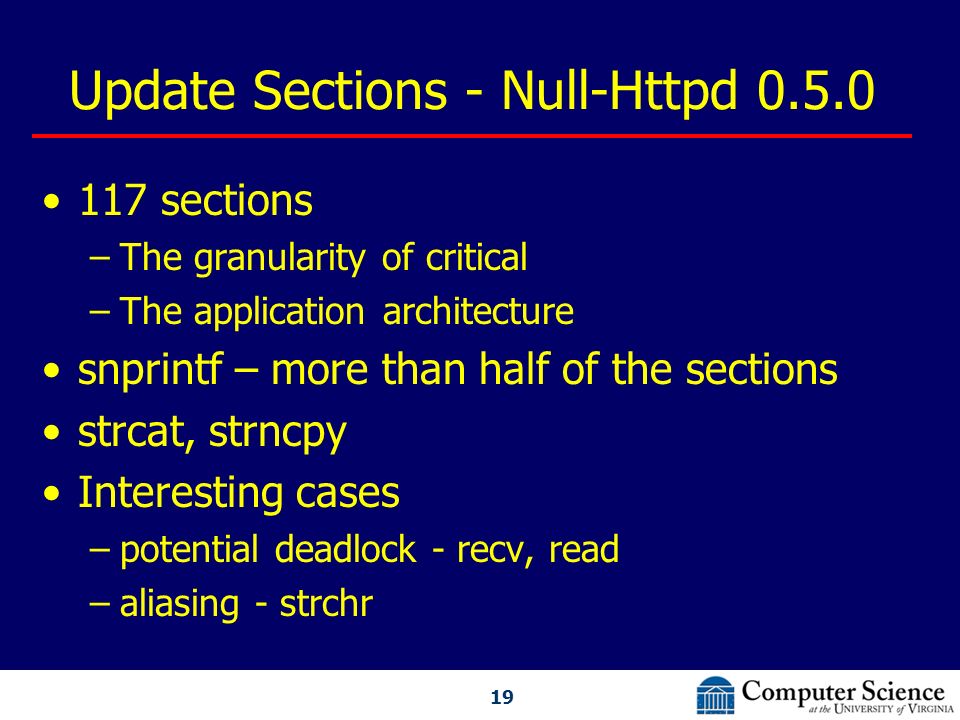 Update Sections - Null-Httpd 0.5.0

• 117 sections
– The granularity of critical
– The application architecture
• snprintf – more than half of the sections
• strcat, strncpy
• Interesting cases
– potential deadlock - recv, read
– aliasing - strchr

19

Computer Science at the University of Virginia